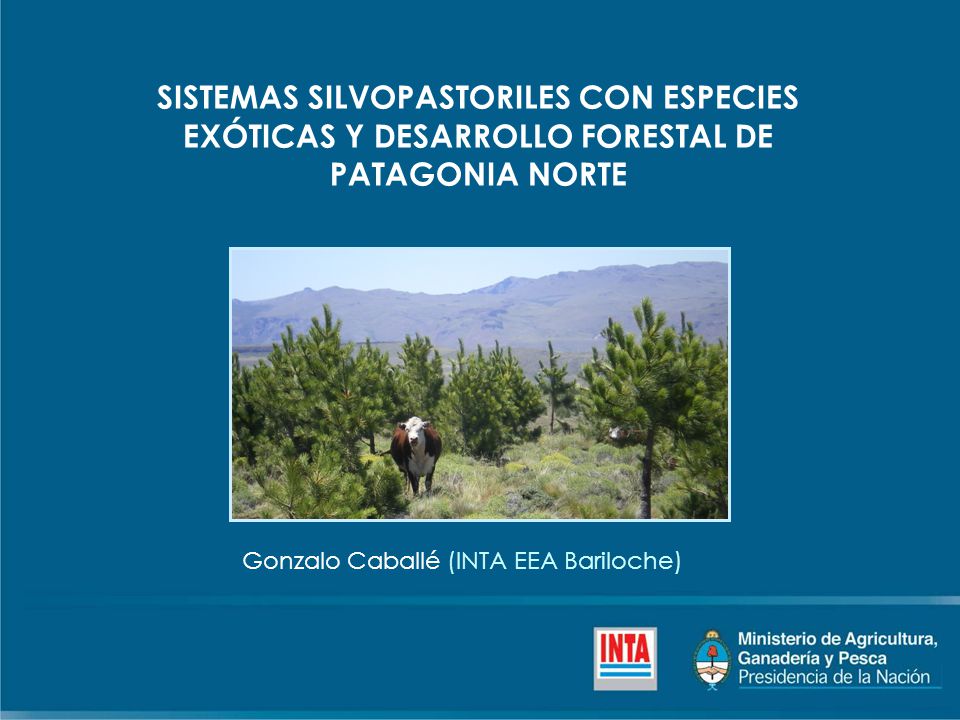 SISTEMAS SILVOPASTORILES CON ESPECIES EXÓTICAS Y DESARROLLO FORESTAL DE PATAGONIA NORTE

Gonzalo Caballé (INTA EEA Bariloche)

INTA

Ministerio de Agricultura, Ganadería y Pesca
Presidencia de la Nación